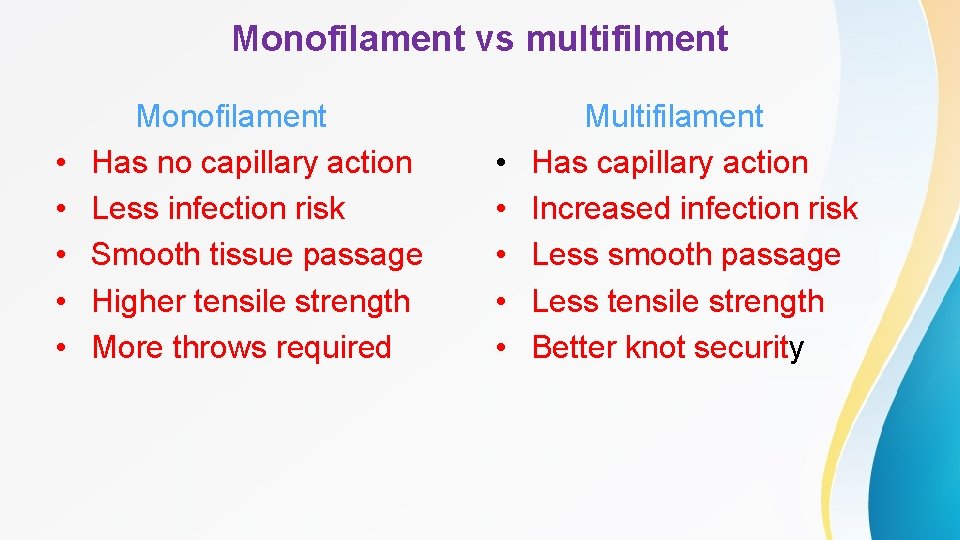 Monofilament vs multifilment

Monofilament
• Has no capillary action
• Less infection risk
• Smooth tissue passage
• Higher tensile strength
• More throws required

Multifilament
• Has capillary action
• Increased infection risk
• Less smooth passage
• Less tensile strength
• Better knot security